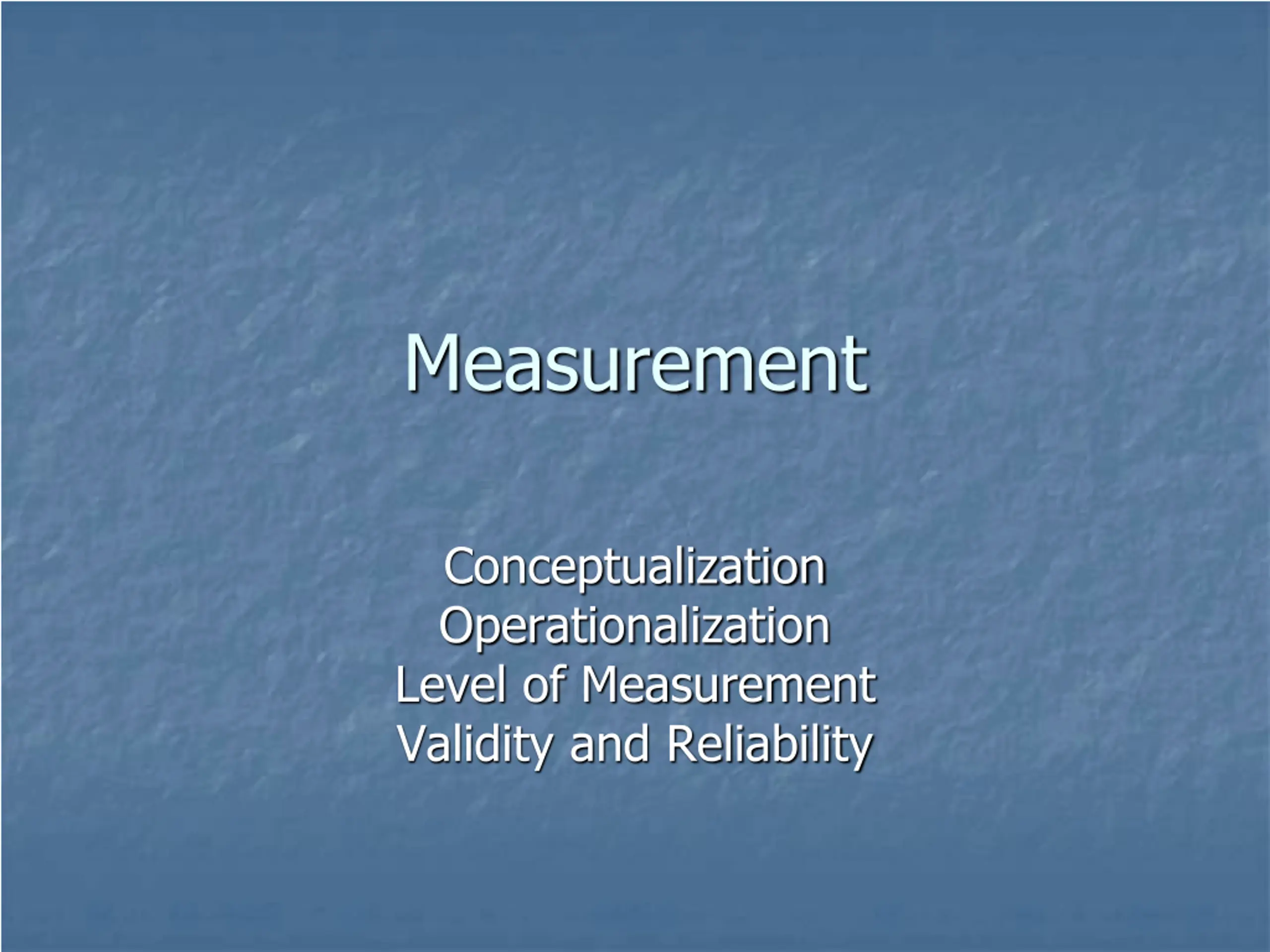 Measurement

Conceptualization
Operationalization
Level of Measurement
Validity and Reliability